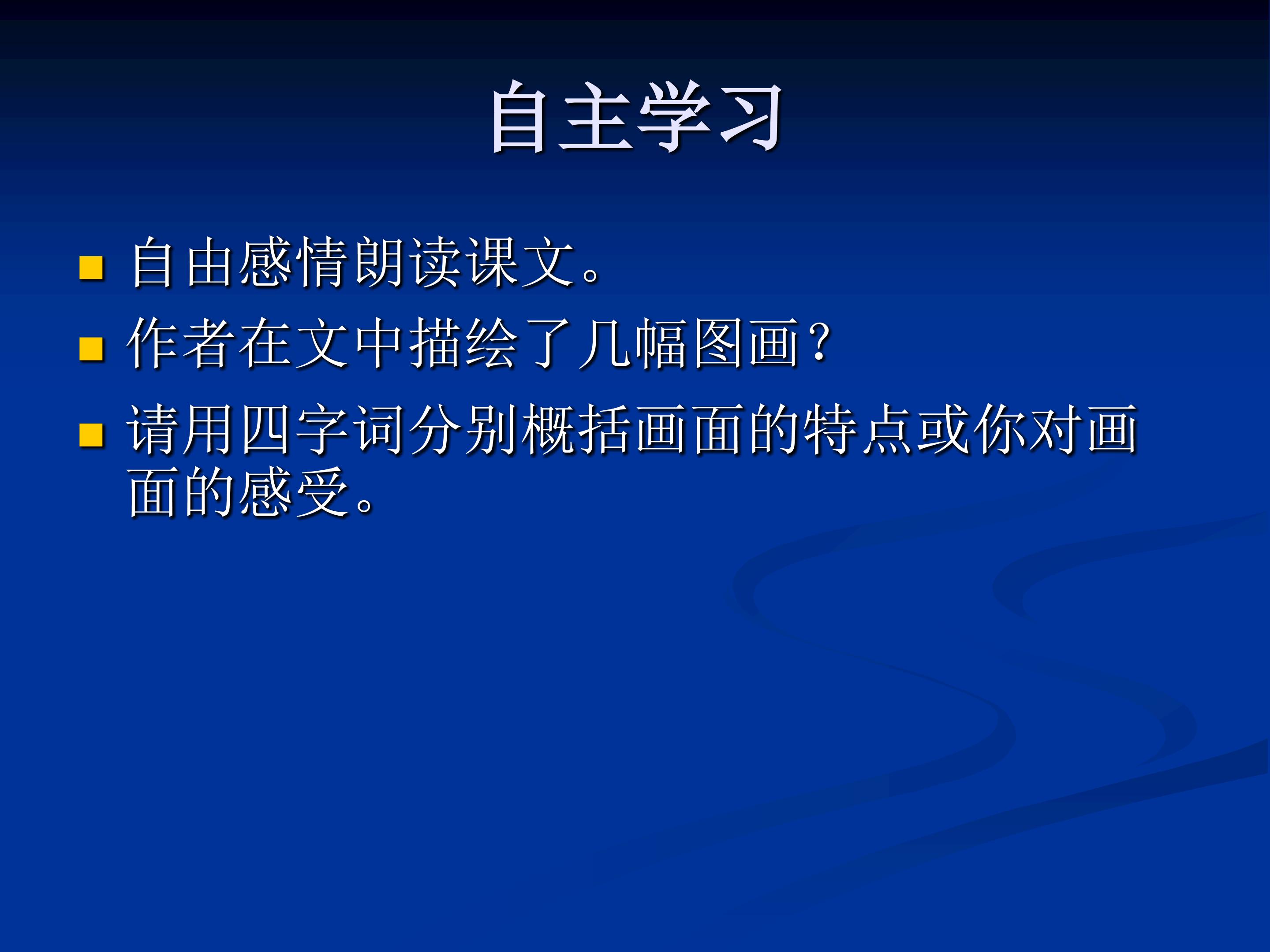 自主学习

自由感情朗读课文。

作者在文中描绘了几幅图画？

请用四字词分别概括画面的特点或你对画面的感受。